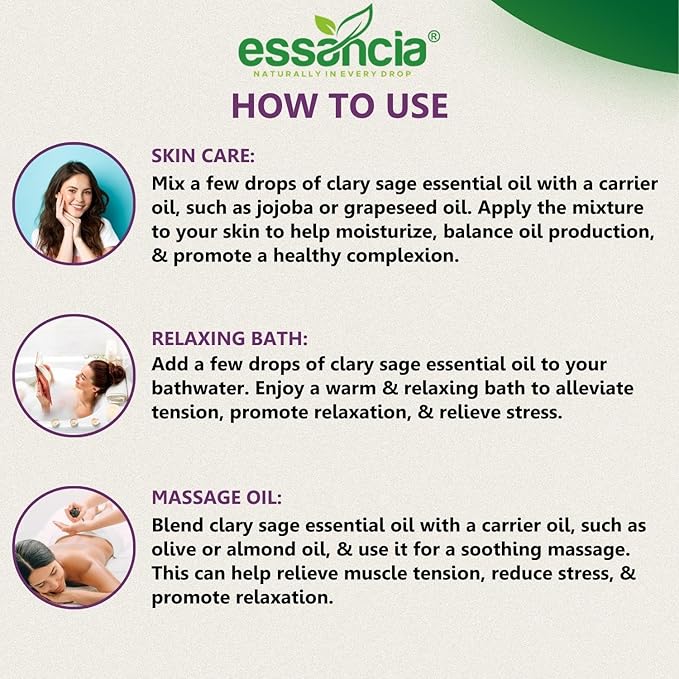 essancia®
NATURALLY IN EVERY DROP

HOW TO USE

SKIN CARE:
Mix a few drops of clary sage essential oil with a carrier oil, such as jojoba or grapeseed oil. Apply the mixture to your skin to help moisturize, balance oil production, & promote a healthy complexion.

RELAXING BATH:
Add a few drops of clary sage essential oil to your bathwater. Enjoy a warm & relaxing bath to alleviate tension, promote relaxation, & relieve stress.

MASSAGE OIL:
Blend clary sage essential oil with a carrier oil, such as olive or almond oil, & use it for a soothing massage. This can help relieve muscle tension, reduce stress, & promote relaxation.